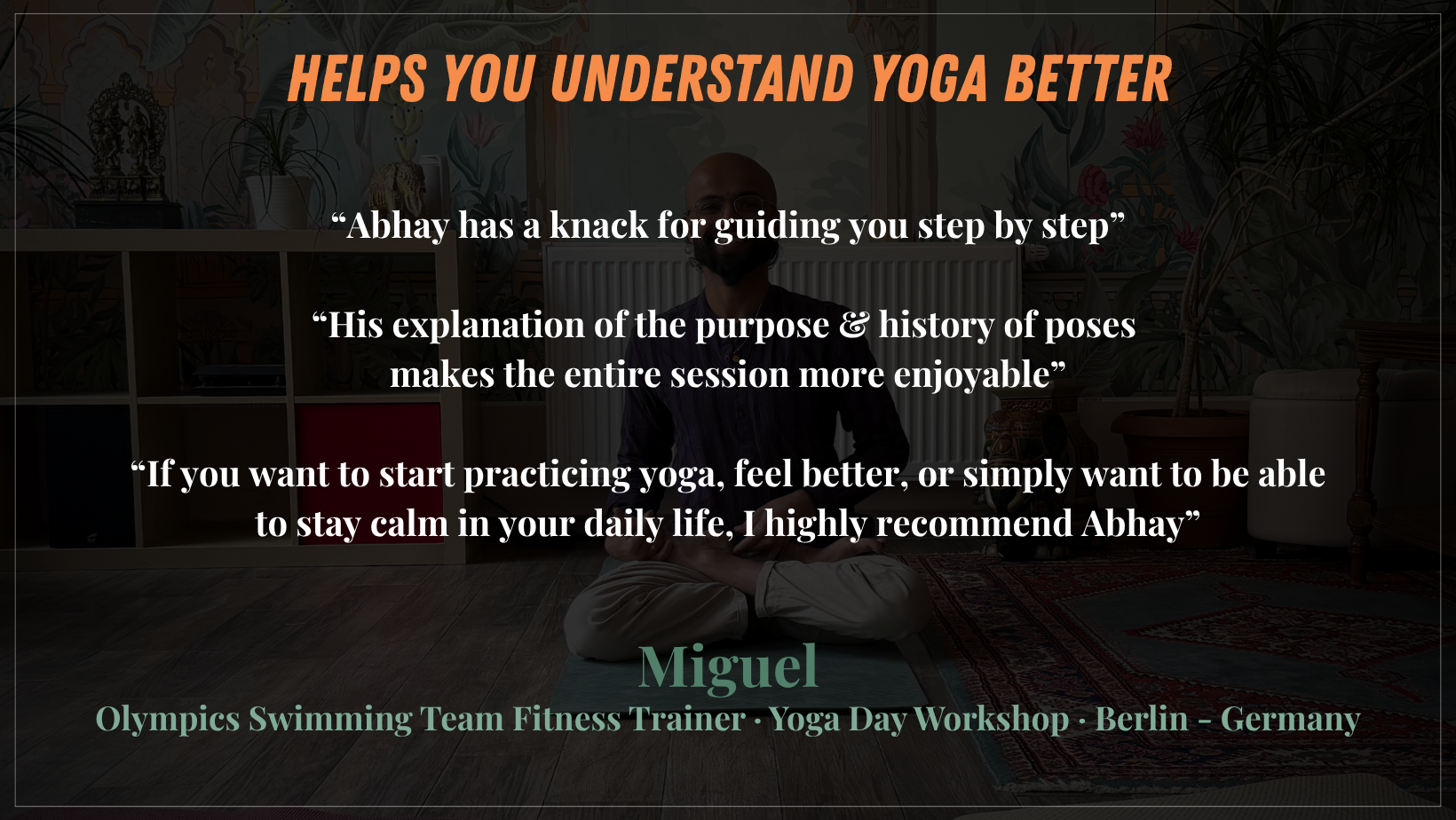 HELPS YOU UNDERSTAND YOGA BETTER

"Abhay has a knack for guiding you step by step"

"His explanation of the purpose & history of poses makes the entire session more enjoyable"

"If you want to start practicing yoga, feel better, or simply want to be able to stay calm in your daily life, I highly recommend Abhay"

Miguel
Olympics Swimming Team Fitness Trainer · Yoga Day Workshop · Berlin - Germany